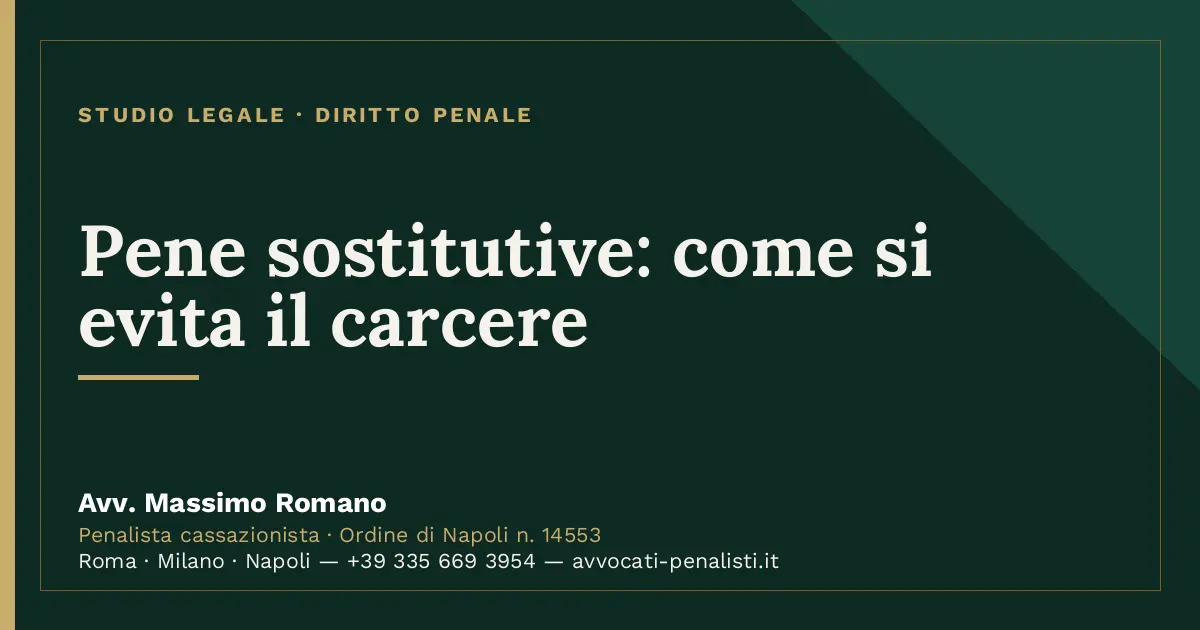 STUDIO LEGALE · DIRITTO PENALE

Pene sostitutive: come si evita il carcere

Avv. Massimo Romano
Penalista cassazionista · Ordine di Napoli n. 14553
Roma · Milano · Napoli — +39 335 669 3954 — avvocati-penalisti.it